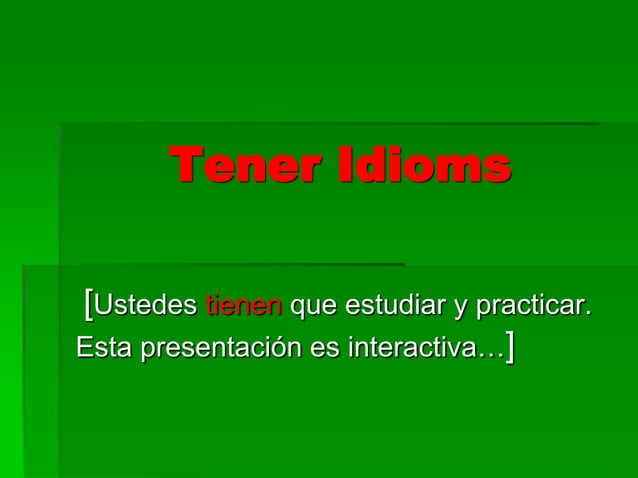 Tener Idioms

[Ustedes tienen que estudiar y practicar. Esta presentación es interactiva…]